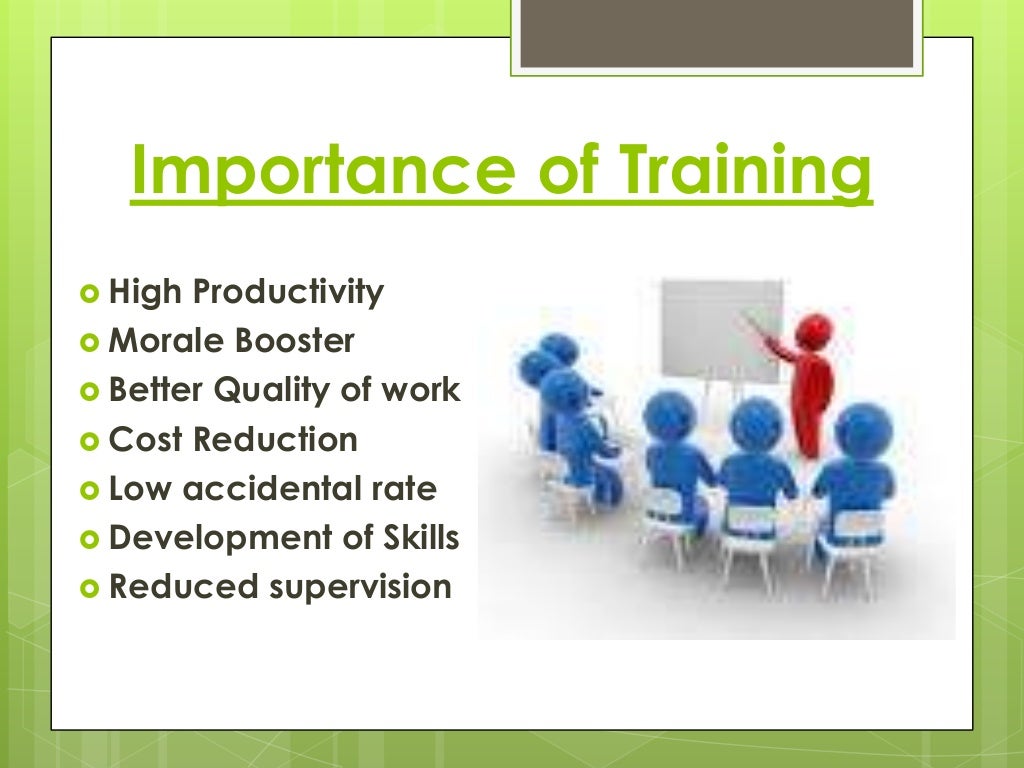 Importance of Training

High Productivity
Morale Booster
Better Quality of work
Cost Reduction
Low accidental rate
Development of Skills
Reduced supervision